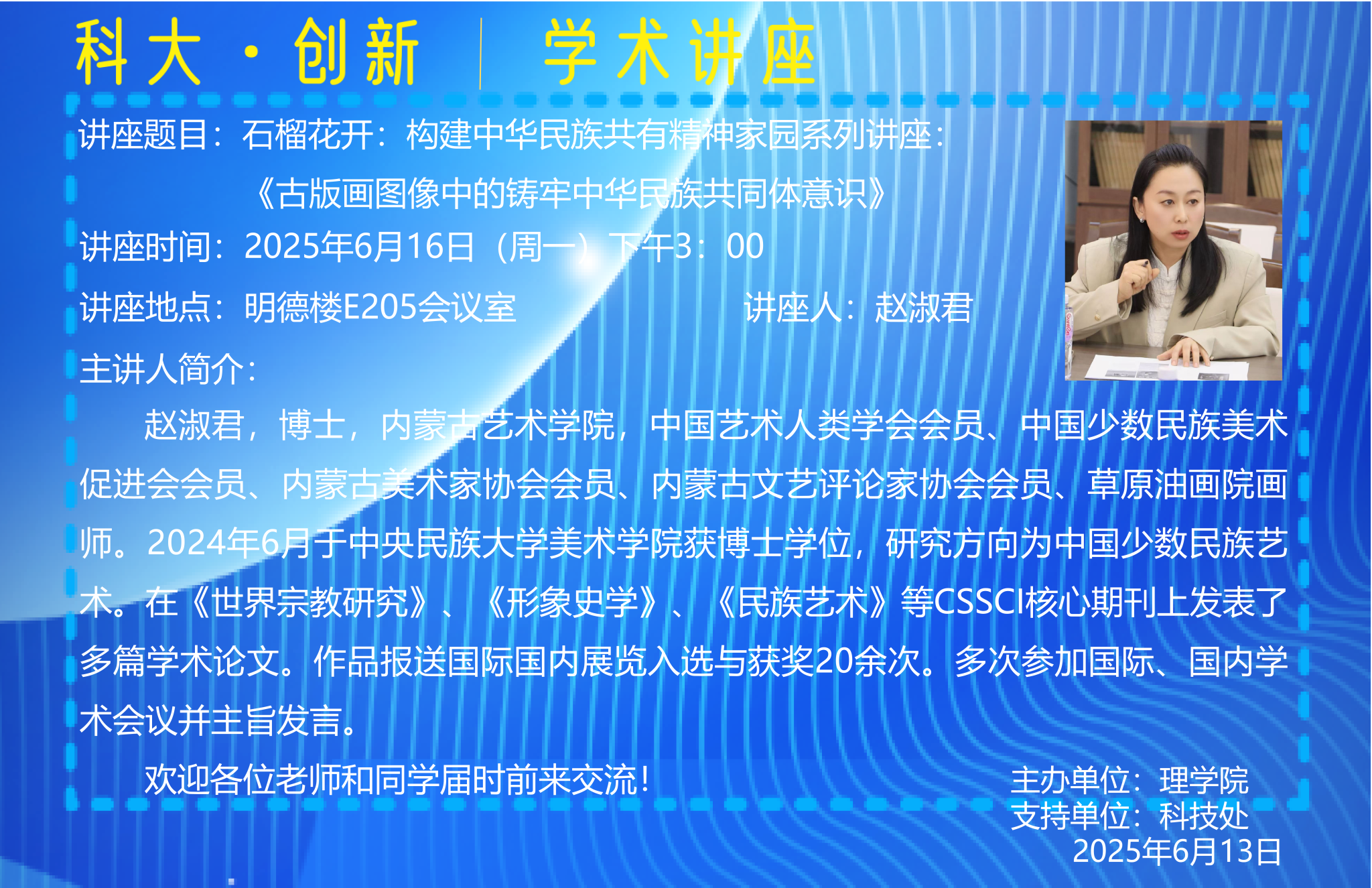 科大·创新 | 学术讲座

讲座题目：石榴花开：构建中华民族共有精神家园系列讲座：
《古版画图像中的铸牢中华民族共同体意识》

讲座时间：2025年6月16日（周一）下午3：00

讲座地点：明德楼E205会议室 讲座人：赵淑君

主讲人简介：

赵淑君，博士，内蒙古艺术学院，中国艺术人类学会会员、中国少数民族美术促进会会员、内蒙古美术家协会会员、内蒙古文艺评论家协会会员、草原油画院画师。2024年6月于中央民族大学美术学院获博士学位，研究方向为中国少数民族艺术。在《世界宗教研究》、《形象史学》、《民族艺术》等CSSCI核心期刊上发表了多篇学术论文。作品报送国际国内展览入选与获奖20余次。多次参加国际、国内学术会议并主旨发言。

欢迎各位老师和同学届时前来交流！

主办单位：理学院
支持单位：科技处
2025年6月13日